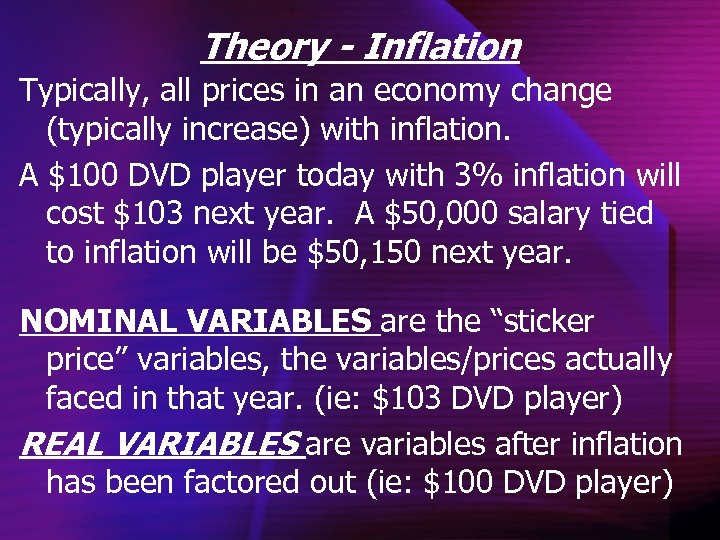 Theory - Inflation

Typically, all prices in an economy change (typically increase) with inflation.

A \$100 DVD player today with 3% inflation will cost \$103 next year. A \$50,000 salary tied to inflation will be \$50,150 next year.

NOMINAL VARIABLES are the “sticker price” variables, the variables/prices actually faced in that year. (ie: \$103 DVD player)

REAL VARIABLES are variables after inflation has been factored out (ie: \$100 DVD player)